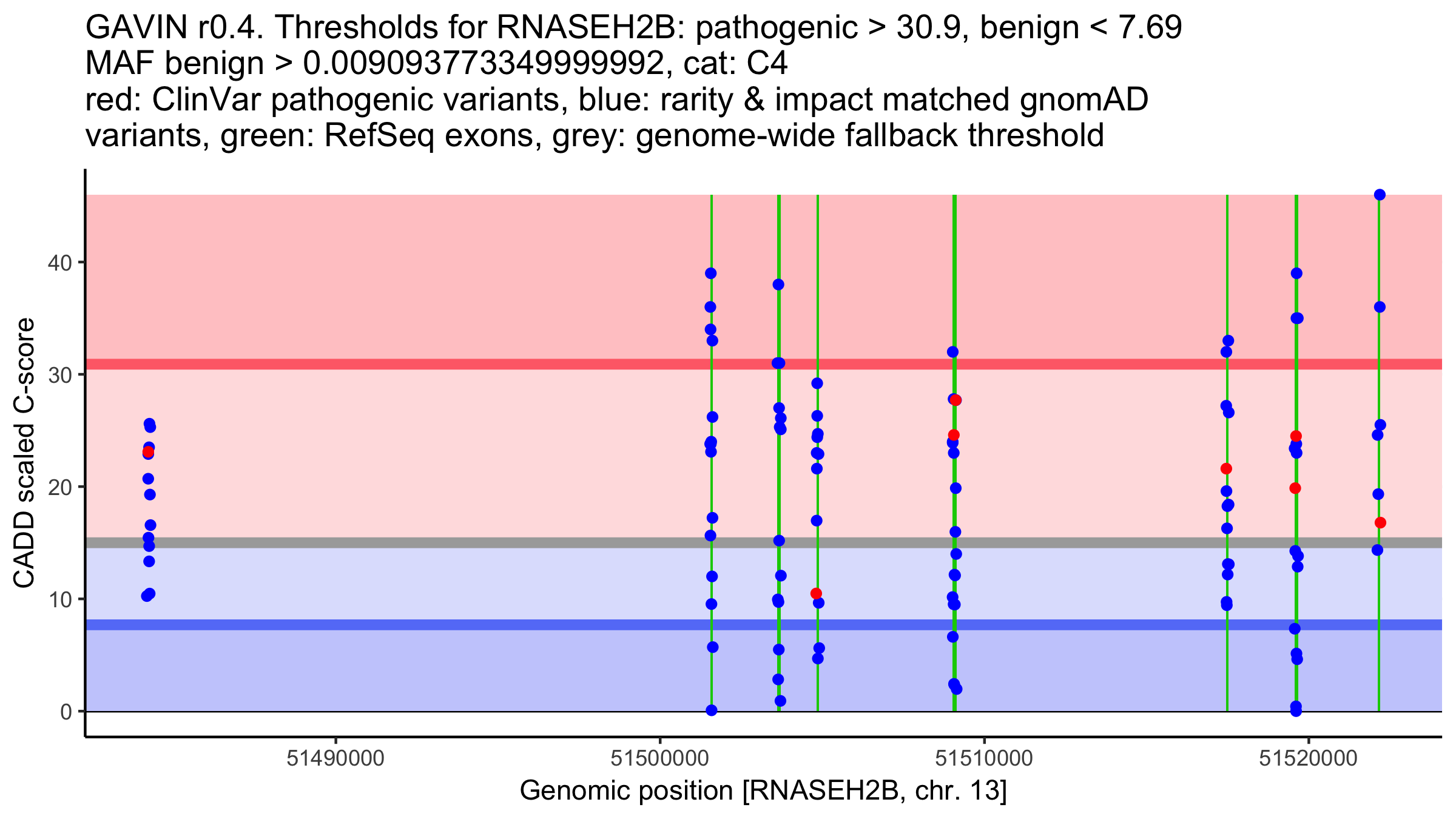 GAVIN r0.4. Thresholds for RNASEH2B: pathogenic > 30.9, benign < 7.69
MAF benign > 0.00909377334999992, cat: C4
red: ClinVar pathogenic variants, blue: rarity & impact matched gnomAD variants, green: RefSeq exons, grey: genome-wide fallback threshold

CADD scaled C-score

40
30
20
10
0

51490000
51500000
51510000
51520000

Genomic position [RNASEH2B, chr. 13]